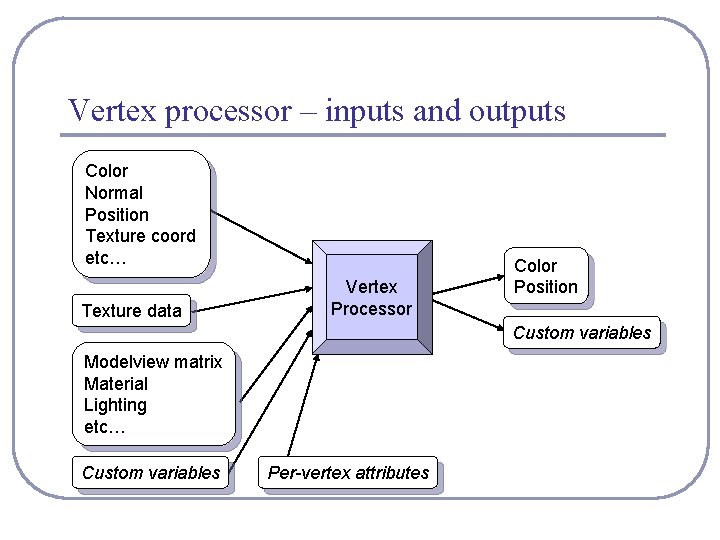 Vertex processor – inputs and outputs

Color
Normal
Position
Texture coord
etc…

Texture data

Modelview matrix
Material
Lighting
etc…

Custom variables

Per-vertex attributes

Vertex
Processor

Color
Position

Custom variables